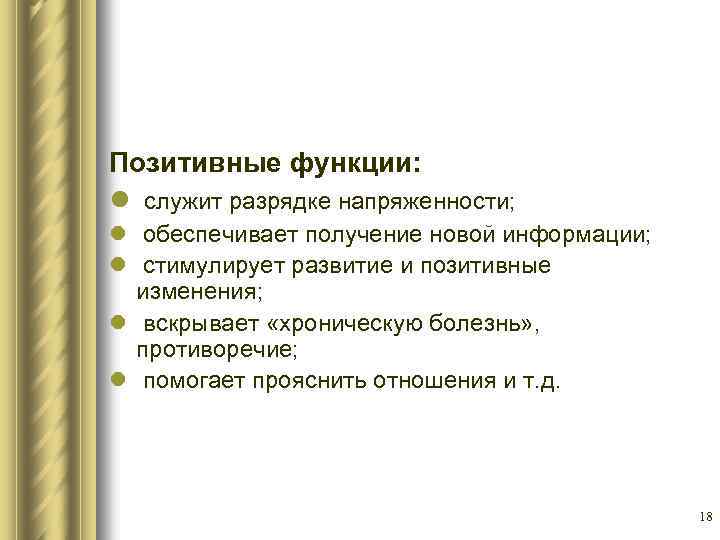 Позитивные функции:

- служит разрядке напряженности;
- обеспечивает получение новой информации;
- стимулирует развитие и позитивные изменения;
- вскрывает «хроническую болезнь», противоречие;
- помогает прояснить отношения и т.д.

18